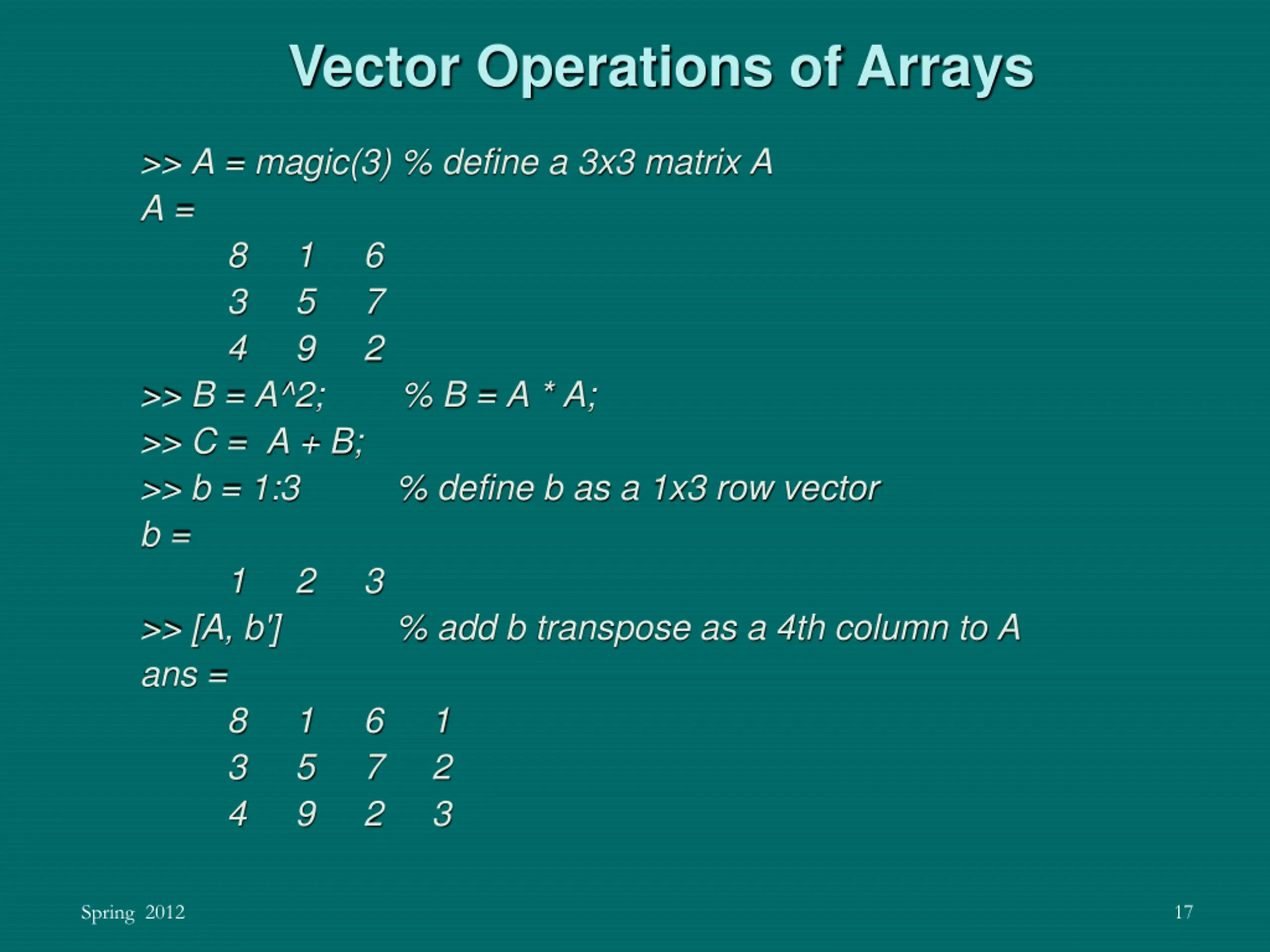 Vector Operations of Arrays

>> A = magic(3) % define a 3x3 matrix A
A =
8 1 6
3 5 7
4 9 2
>> B = A^2; % B = A * A;
>> C = A + B;
>> b = 1:3 % define b as a 1x3 row vector
b =
1 2 3
>> [A, b'] % add b transpose as a 4th column to A
ans =
8 1 6 1
3 5 7 2
4 9 2 3

Spring 2012

17